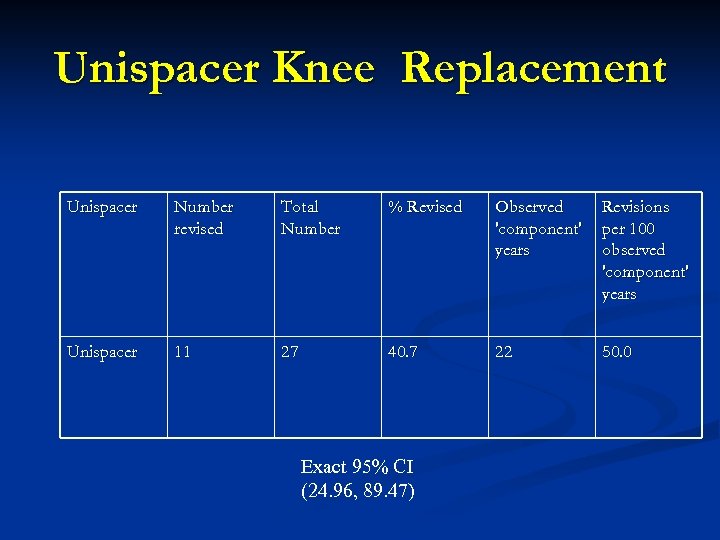 Unispacer Knee  Replacement

| Unispacer | Number revised | Total Number | % Revised | Observed 'component' years | Revisions per 100 observed 'component' years |
|---|---|---|---|---|---|
| Unispacer | 11 | 27 | 40.7 | 22 | 50.0 |

Exact 95% CI
(24.96, 89.47)